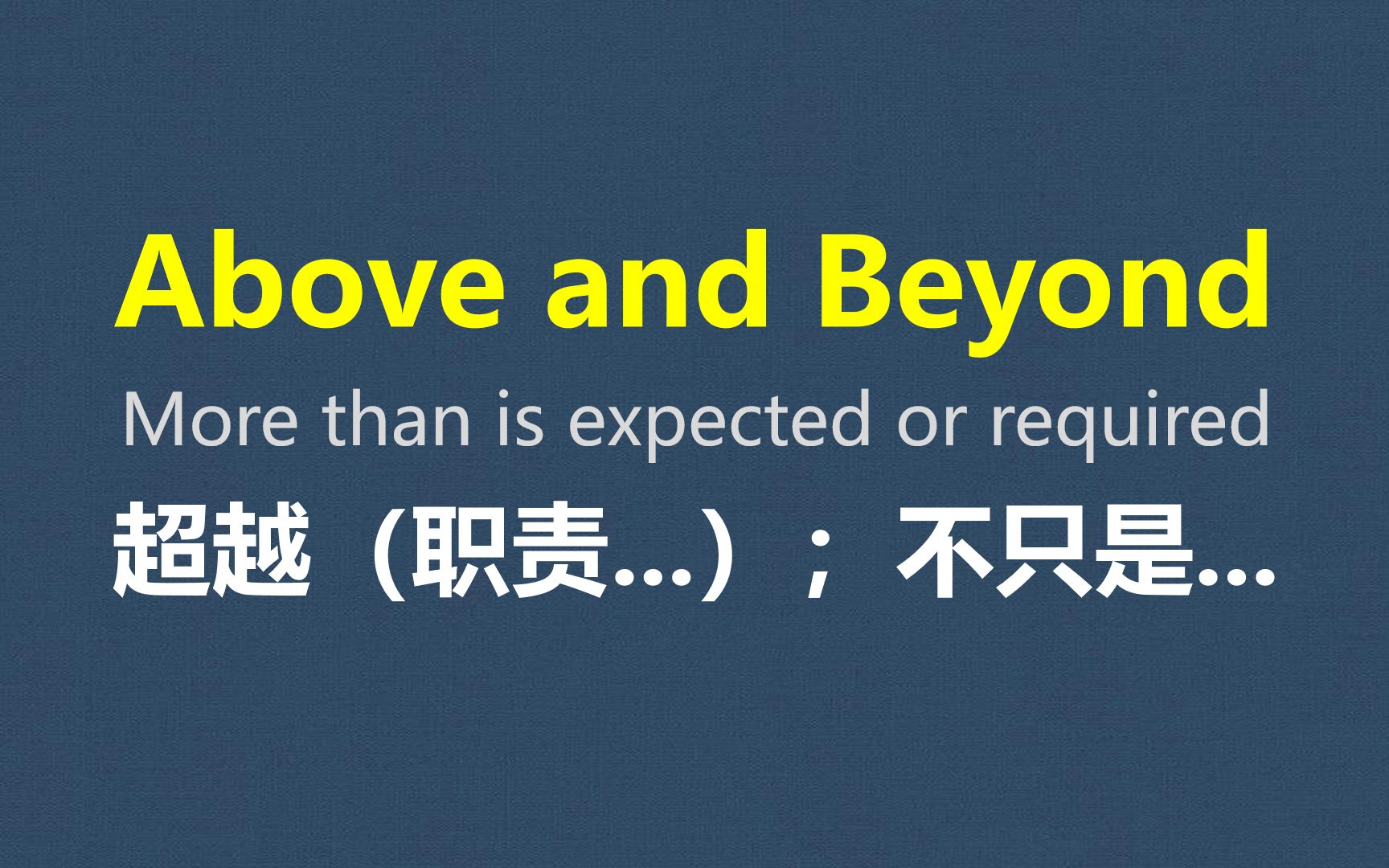 Above and Beyond

More than is expected or required

超越（职责...）；不只是...